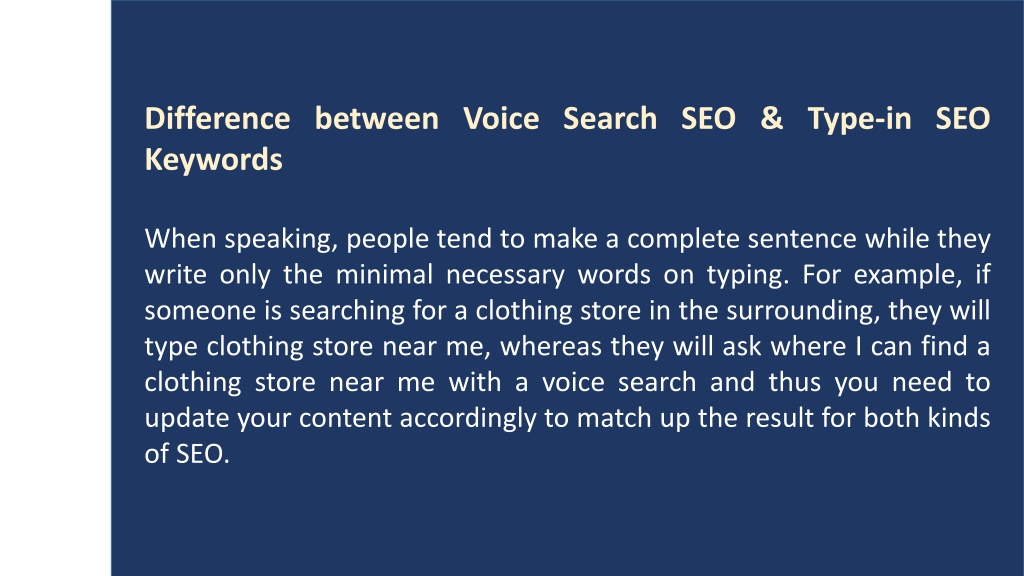 Difference between Voice Search SEO & Type-in SEO Keywords

When speaking, people tend to make a complete sentence while they write only the minimal necessary words on typing. For example, if someone is searching for a clothing store in the surrounding, they will type clothing store near me, whereas they will ask where I can find a clothing store near me with a voice search and thus you need to update your content accordingly to match up the result for both kinds of SEO.